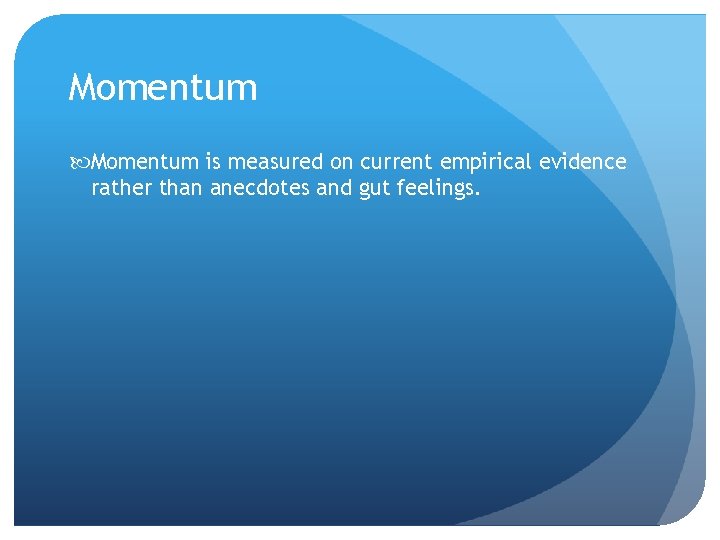 Momentum

Momentum is measured on current empirical evidence rather than anecdotes and gut feelings.